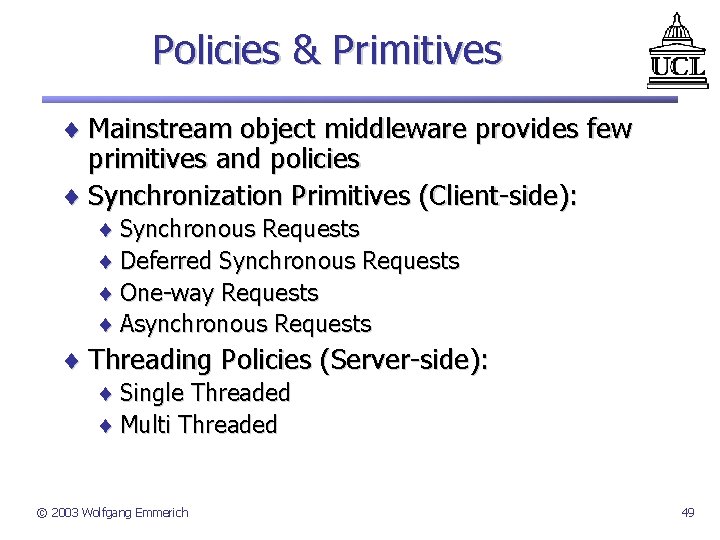 Policies & Primitives

UCL

♦ Mainstream object middleware provides few primitives and policies
♦ Synchronization Primitives (Client-side):
♦ Synchronous Requests
♦ Deferred Synchronous Requests
♦ One-way Requests
♦ Asynchronous Requests
♦ Threading Policies (Server-side):
♦ Single Threaded
♦ Multi Threaded

© 2003 Wolfgang Emmerich

49